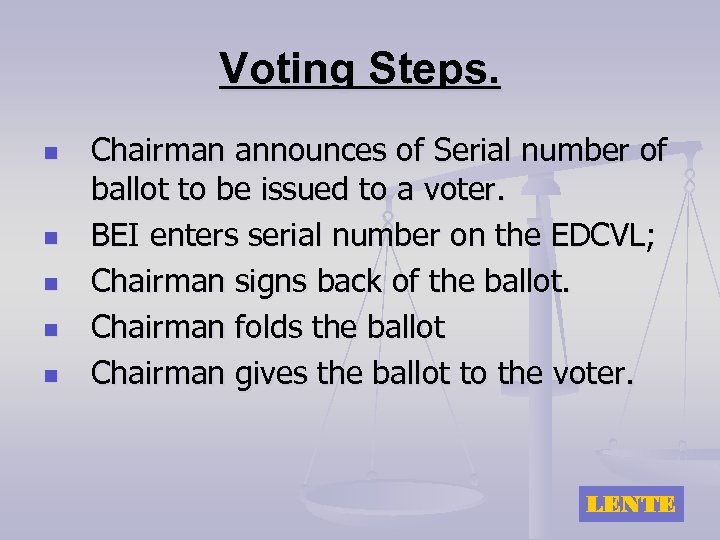 Voting Steps.

- Chairman announces of Serial number of ballot to be issued to a voter.
- BEI enters serial number on the EDCVL;
- Chairman signs back of the ballot.
- Chairman folds the ballot
- Chairman gives the ballot to the voter.

LENTE